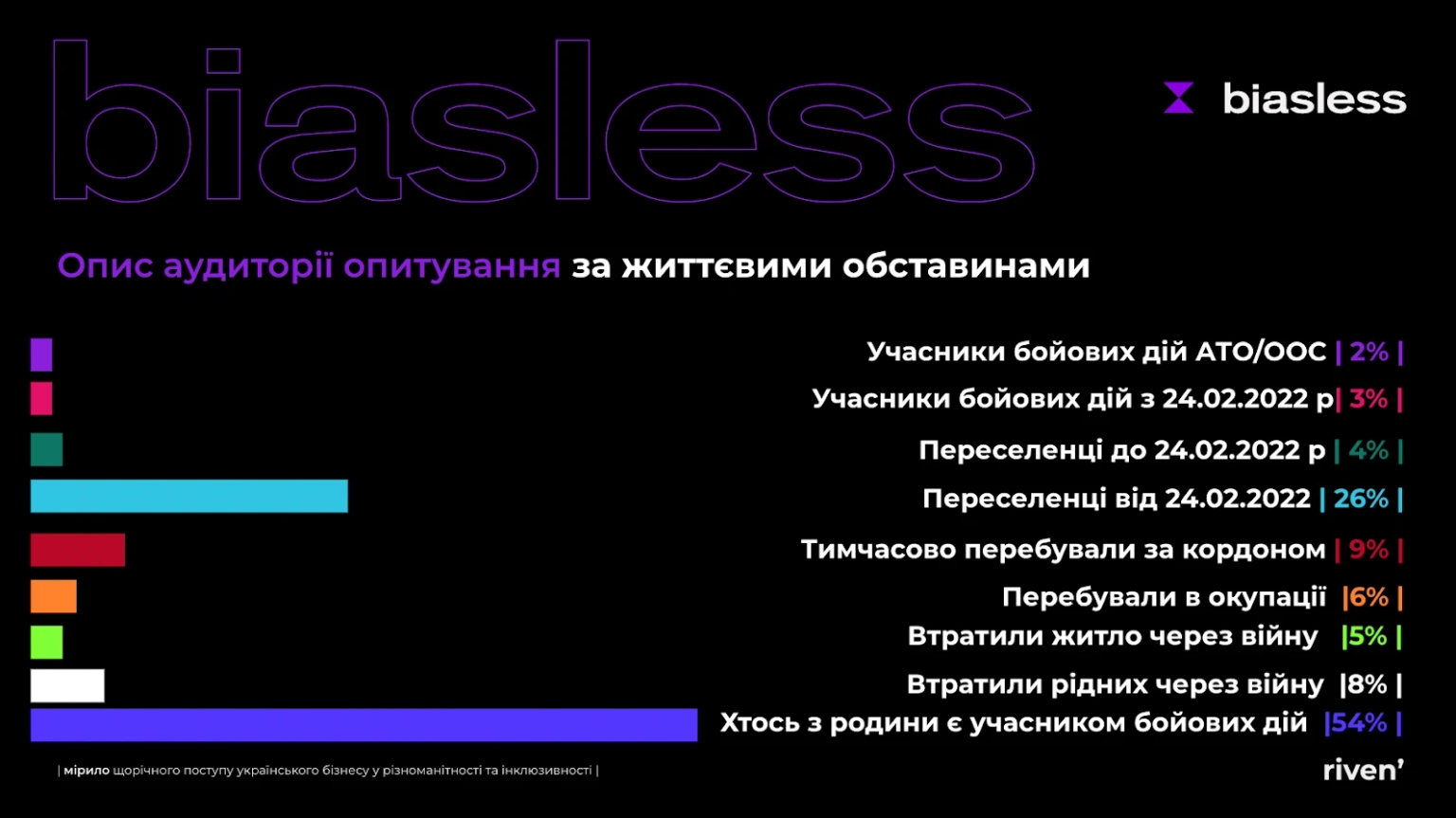 biasless

biasless

Опис аудиторії опитування за життєвими обставинами

Учасники бойових дій АТО/ООС | 2% |

Учасники бойових дій з 24.02.2022 р| 3% |

Переселенці до 24.02.2022 р | 4% |

Переселенці від 24.02.2022 | 26% |

Тимчасово перебували за кордоном | 9% |

Перебували в окупації |6% |

Втратили житло через війну |5% |

Втратили рідних через війну |8% |

Хтось з родини є учасником бойових дій |54% |

| мірило щорічного поступу українського бізнесу у різноманітності та інклюзивності |

riven'